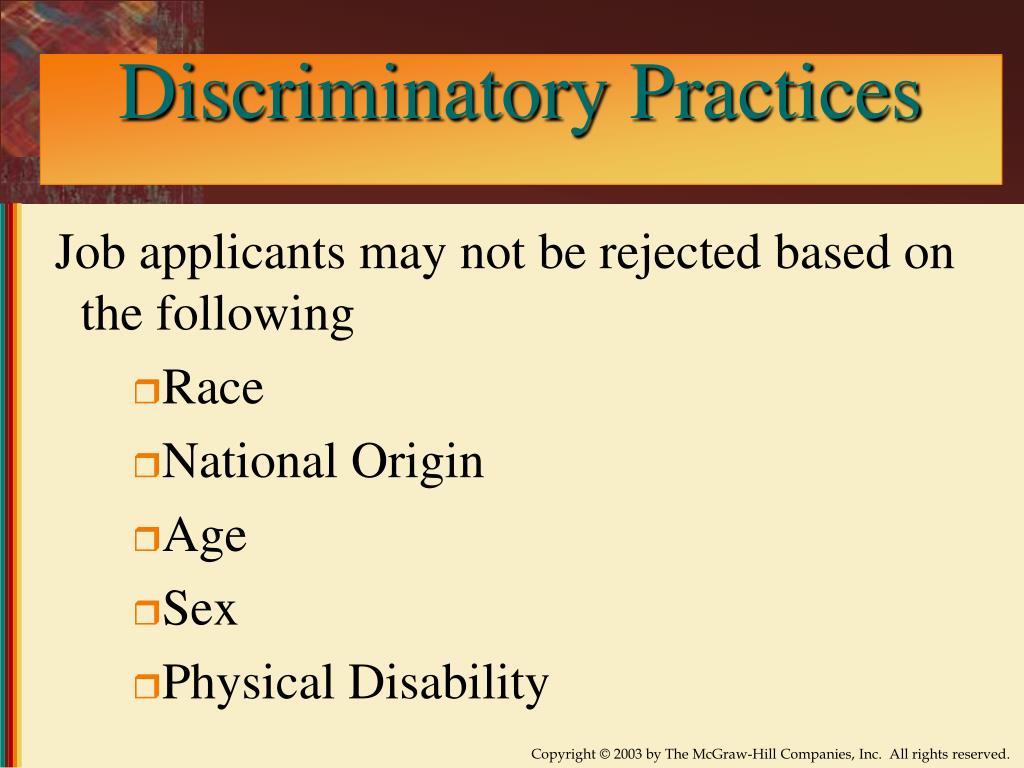 Discriminatory Practices

Job applicants may not be rejected based on the following

Race

National Origin

Age

Sex

Physical Disability

Copyright © 2003 by The McGraw-Hill Companies, Inc. All rights reserved.